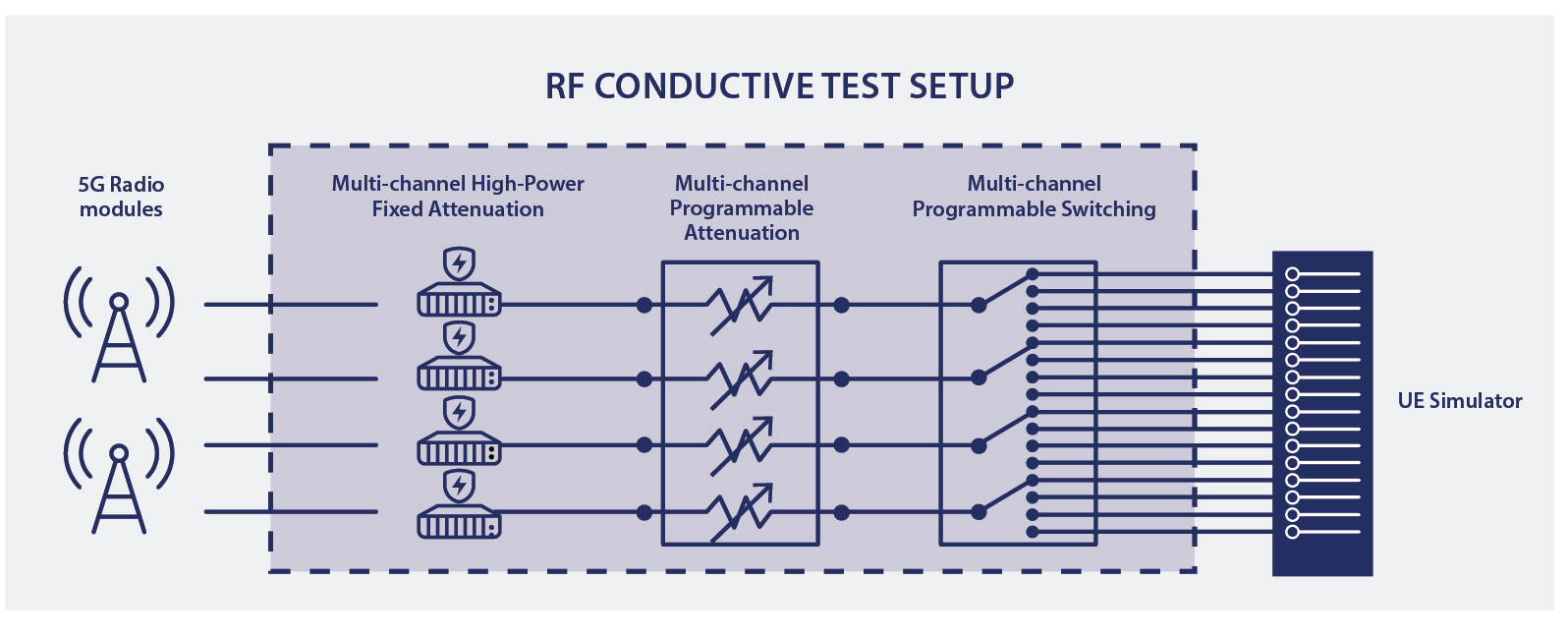 RF CONDUCTIVE TEST SETUP

5G Radio modules

Multi-channel High-Power Fixed Attenuation

Multi-channel Programmable Attenuation

Multi-channel Programmable Switching

UE Simulator